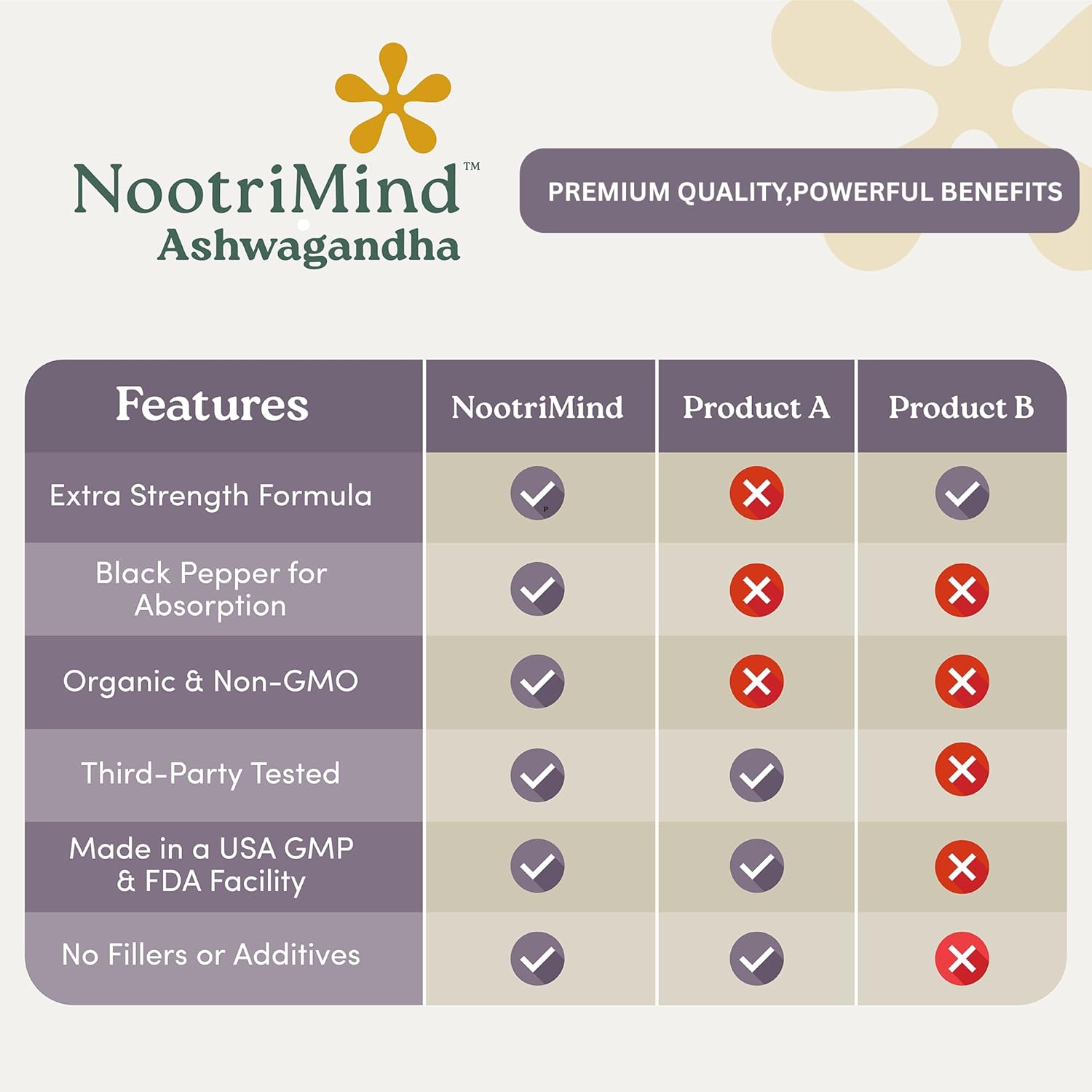 NootriMind™
Ashwagandha

PREMIUM QUALITY,POWERFUL BENEFITS

| Features | NootriMind | Product A | Product B |
|---|---|---|---|
| Extra Strength Formula | ✓ | ✗ | ✓ |
| Black Pepper for Absorption | ✓ | ✗ | ✗ |
| Organic & Non-GMO | ✓ | ✗ | ✗ |
| Third-Party Tested | ✓ | ✓ | ✗ |
| Made in a USA GMP & FDA Facility | ✓ | ✓ | ✗ |
| No Fillers or Additives | ✓ | ✓ | ✗ |